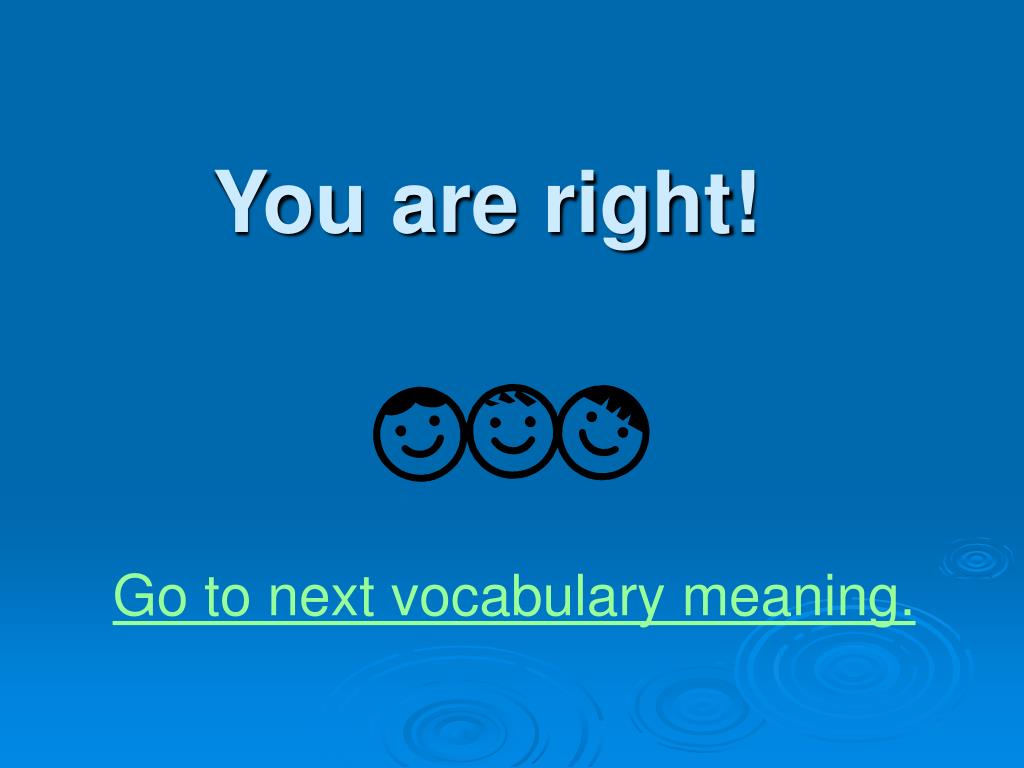 You are right!

Go to next vocabulary meaning.